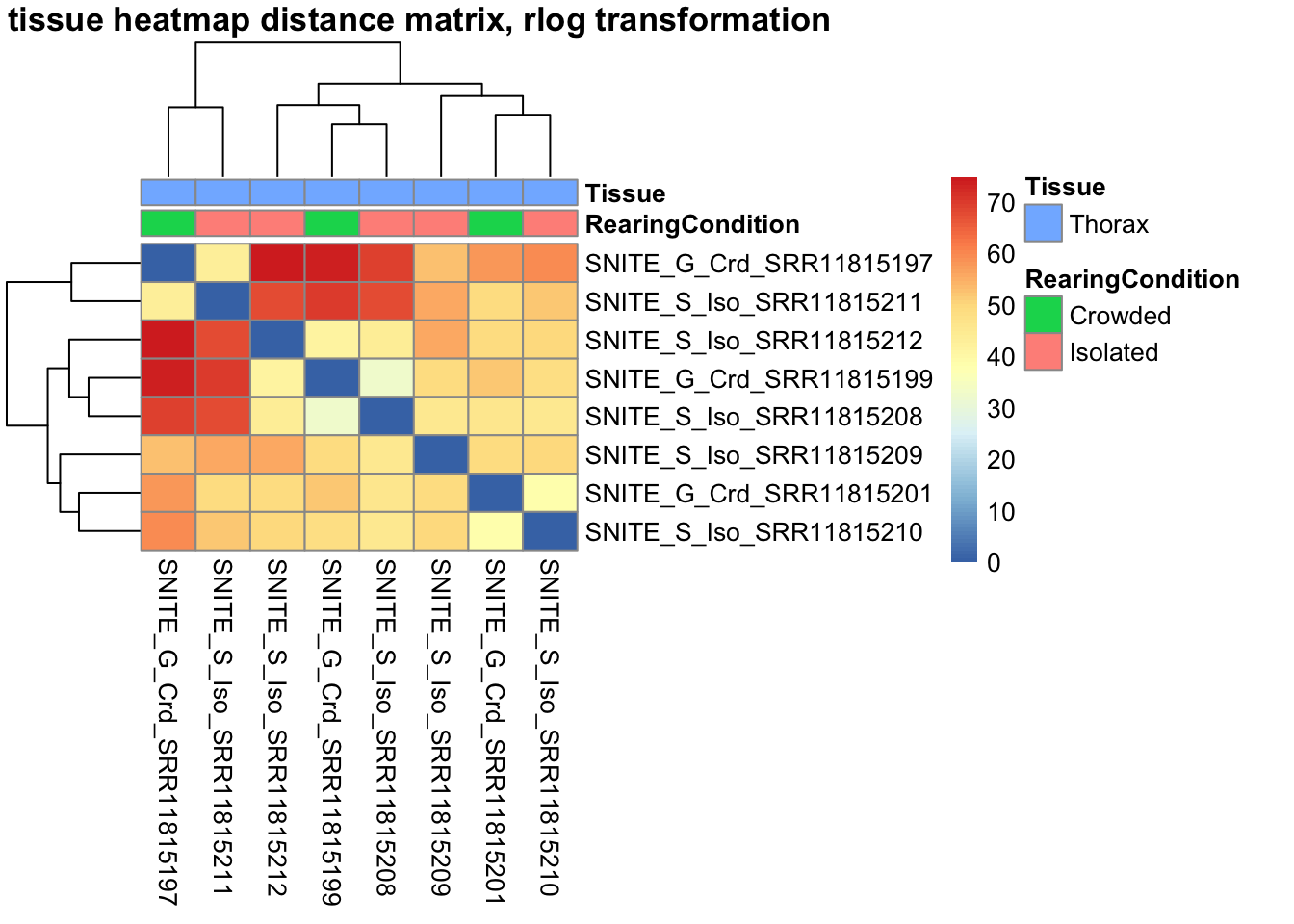 tissue heatmap distance matrix, rlog transformation

Tissue
RearingCondition

SNITE_G_Crd_SRR11815197
SNITE_S_Iso_SRR11815211
SNITE_S_Iso_SRR11815212
SNITE_G_Crd_SRR11815199
SNITE_S_Iso_SRR11815208
SNITE_S_Iso_SRR11815209
SNITE_G_Crd_SRR11815201
SNITE_S_Iso_SRR11815210

SNITE_G_Crd_SRR11815197
SNITE_S_Iso_SRR11815211
SNITE_S_Iso_SRR11815212
SNITE_G_Crd_SRR11815199
SNITE_S_Iso_SRR11815208
SNITE_S_Iso_SRR11815209
SNITE_G_Crd_SRR11815201
SNITE_S_Iso_SRR11815210

70
60
50
40
30
20
10
0

Tissue
Thorax
RearingCondition
Crowded
Isolated